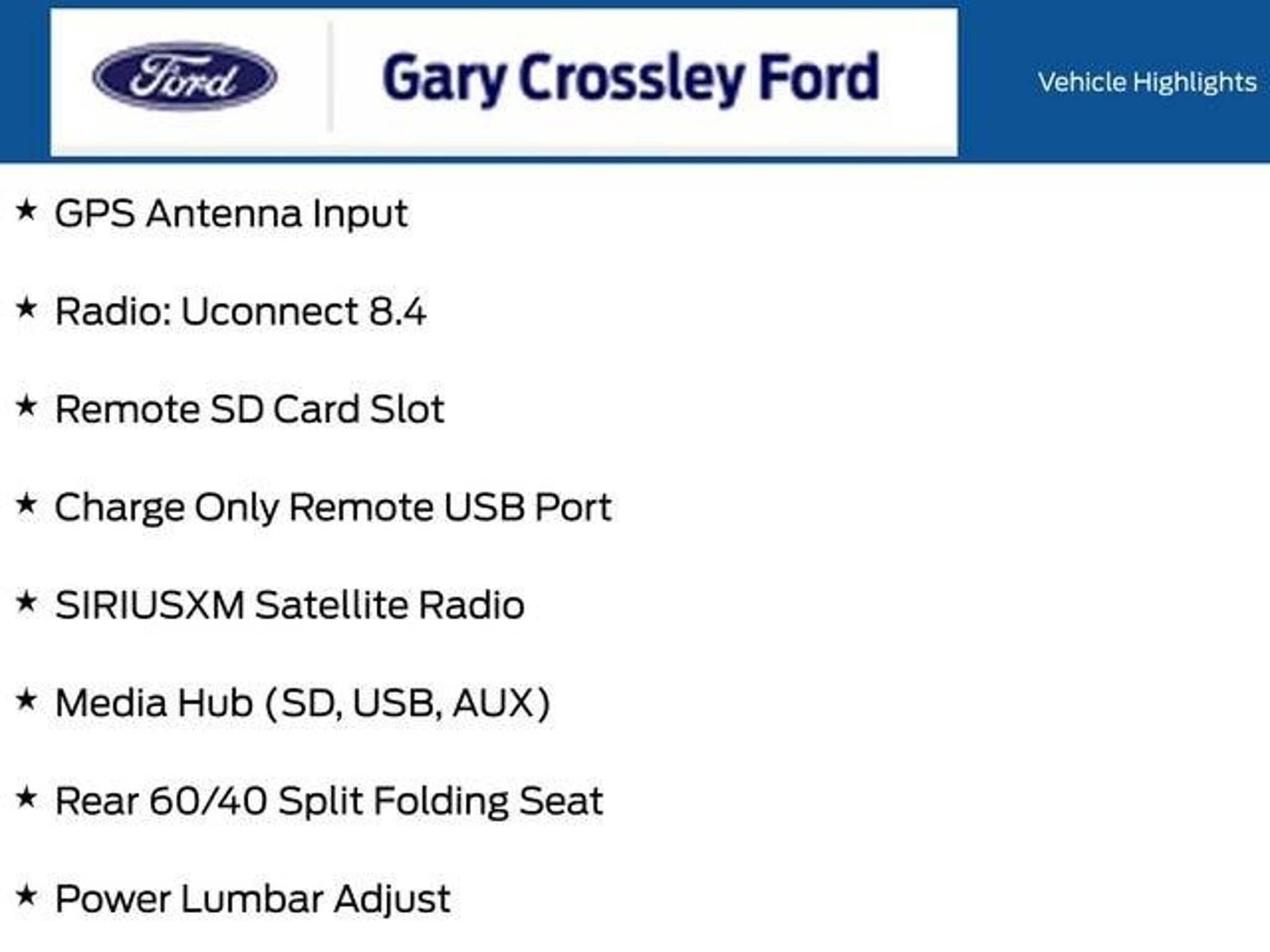 Ford

Gary Crossley Ford

Vehicle Highlights

★ GPS Antenna Input

★ Radio: Uconnect 8.4

★ Remote SD Card Slot

★ Charge Only Remote USB Port

★ SIRIUSXM Satellite Radio

★ Media Hub (SD, USB, AUX)

★ Rear 60/40 Split Folding Seat

★ Power Lumbar Adjust